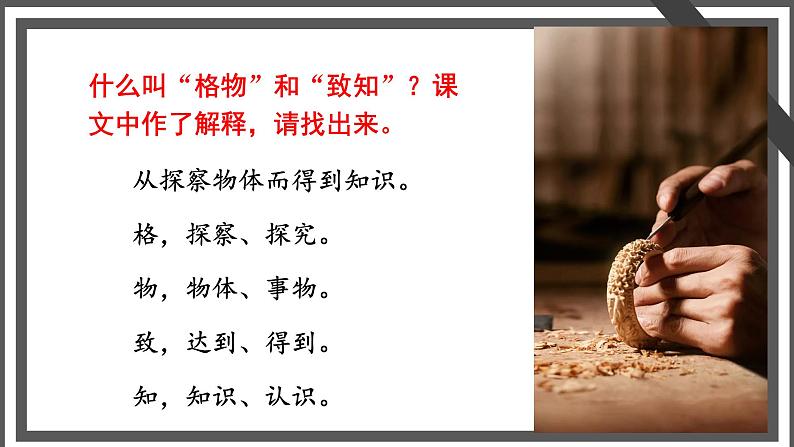 什么叫“格物”和“致知”？课文中作了解释，请找出来。

从探察物体而得到知识。

格，探察、探究。

物，物体、事物。

致，达到、得到。

知，知识、认识。